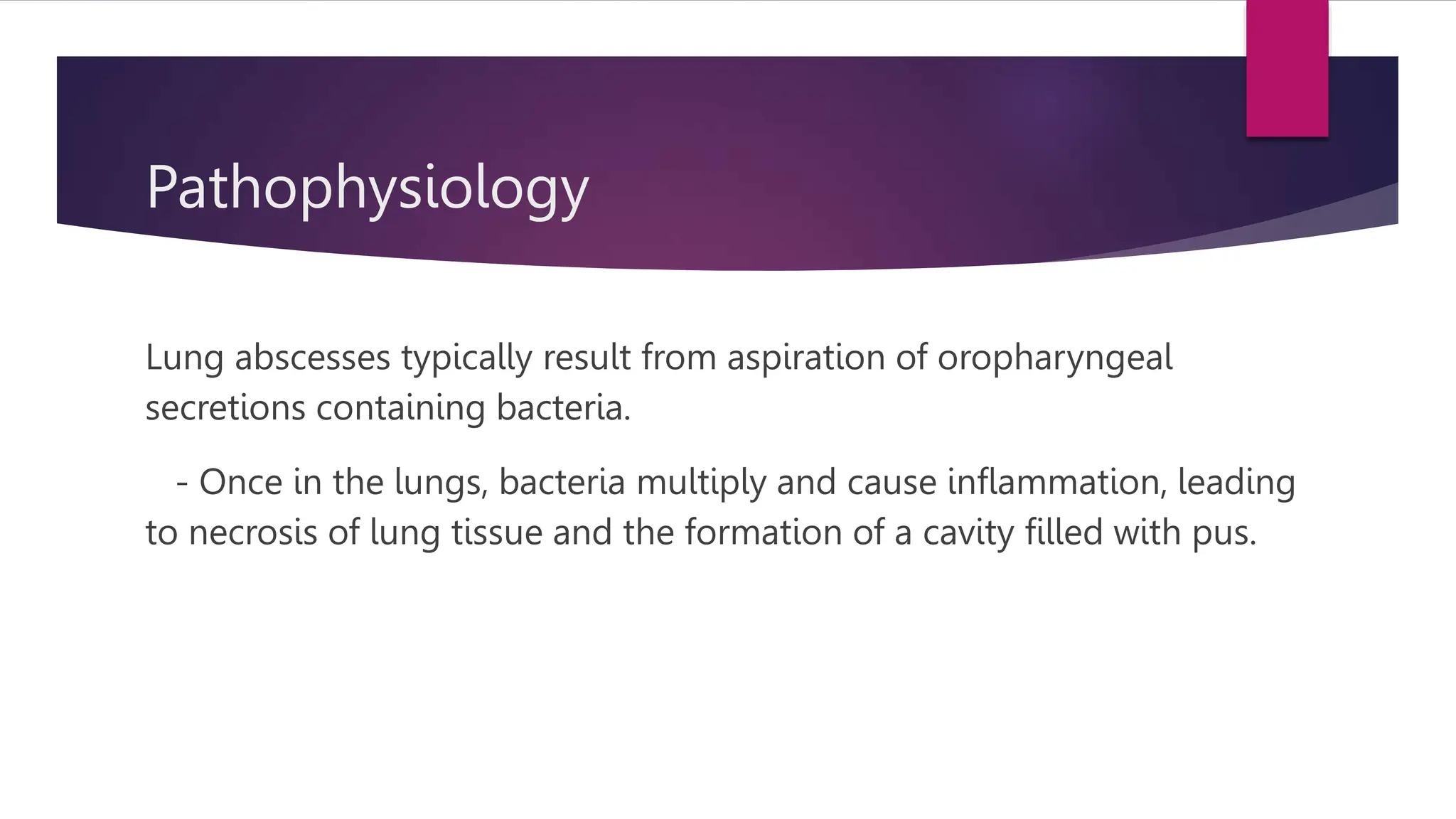 Pathophysiology

Lung abscesses typically result from aspiration of oropharyngeal secretions containing bacteria.

- Once in the lungs, bacteria multiply and cause inflammation, leading to necrosis of lung tissue and the formation of a cavity filled with pus.